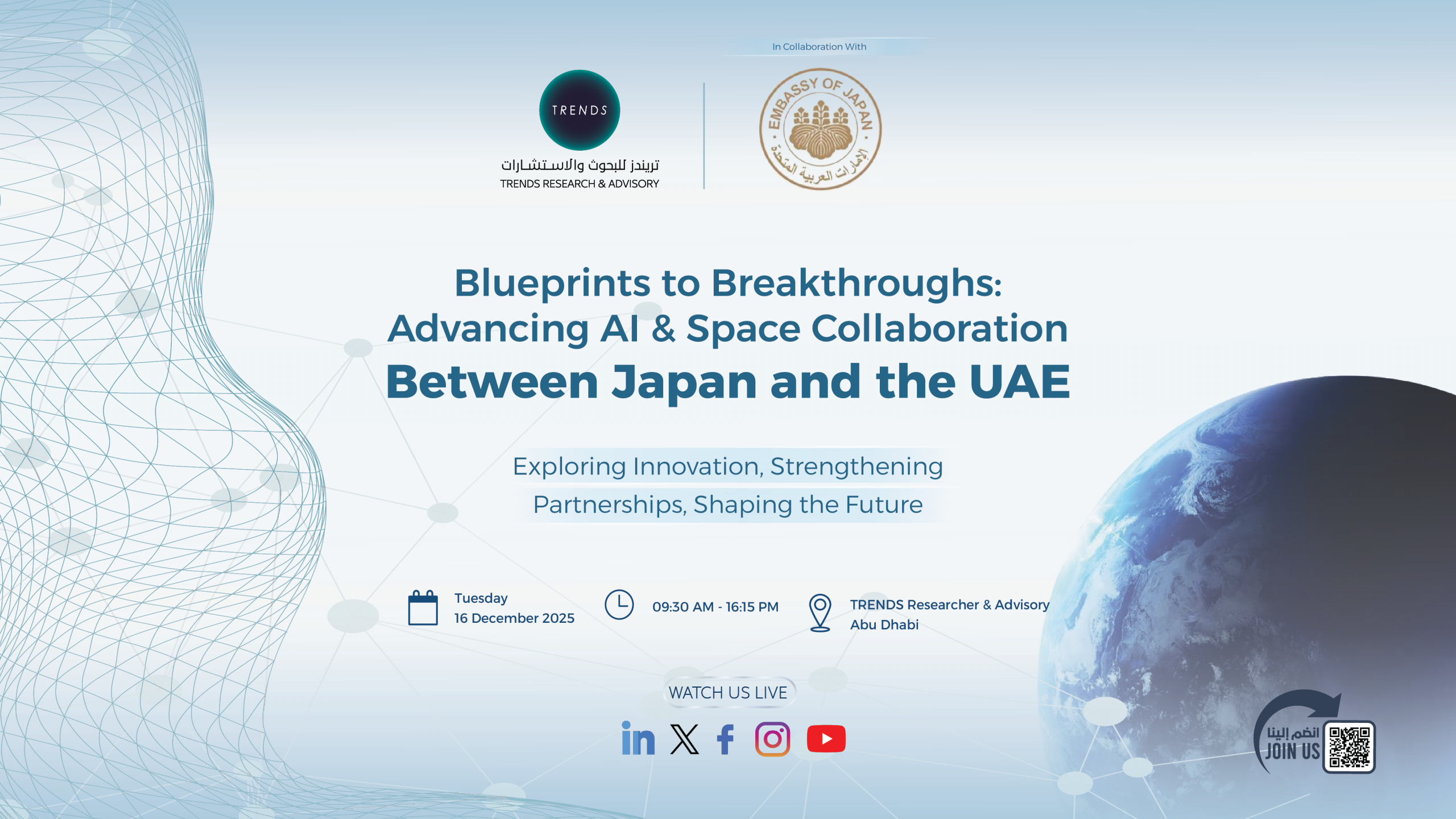 In Collaboration With

TRENDS
تريندز للبحوث والاستشارات
TRENDS RESEARCH & ADVISORY

EMBASSY OF JAPAN
الإمارات العربية المتحدة

Blueprints to Breakthroughs:
Advancing AI & Space Collaboration
Between Japan and the UAE

Exploring Innovation, Strengthening Partnerships, Shaping the Future

Tuesday
16 December 2025

09:30 AM - 16:15 PM

TRENDS Researcher & Advisory
Abu Dhabi

WATCH US LIVE

انضم إلينا
JOIN US